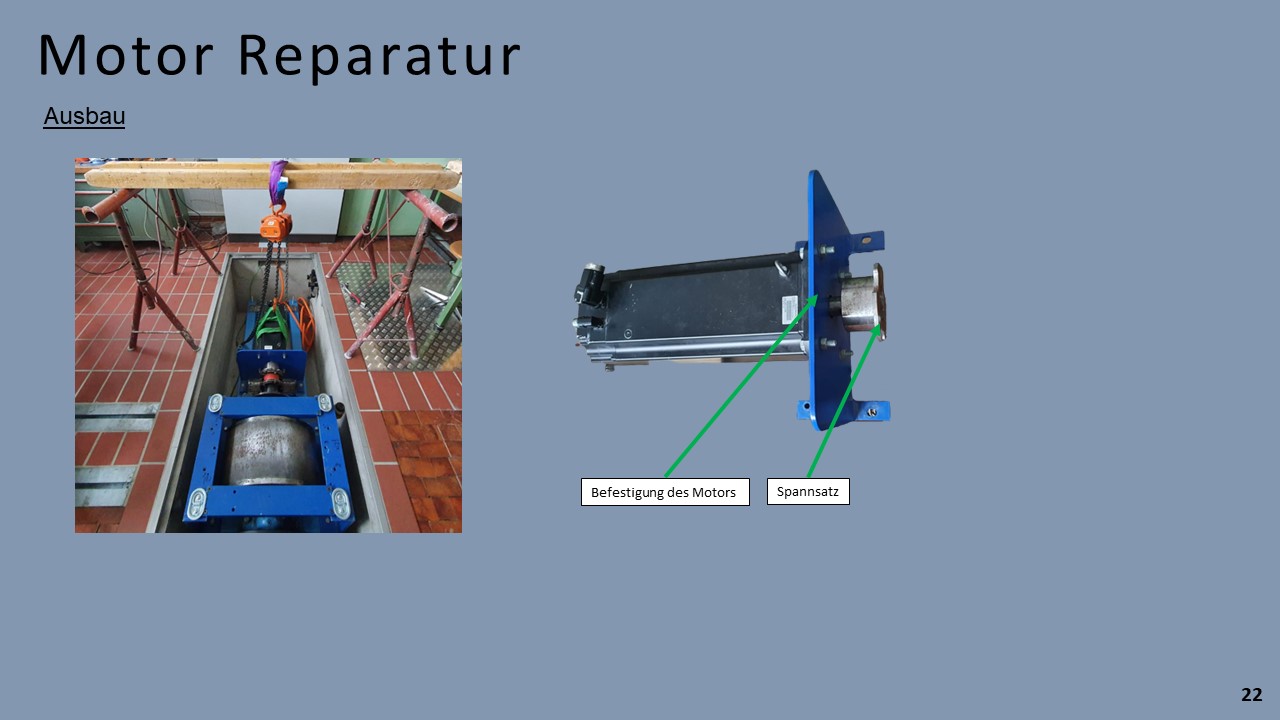 Motor Reparatur

Ausbau

Befestigung des Motors

Spannsatz

22